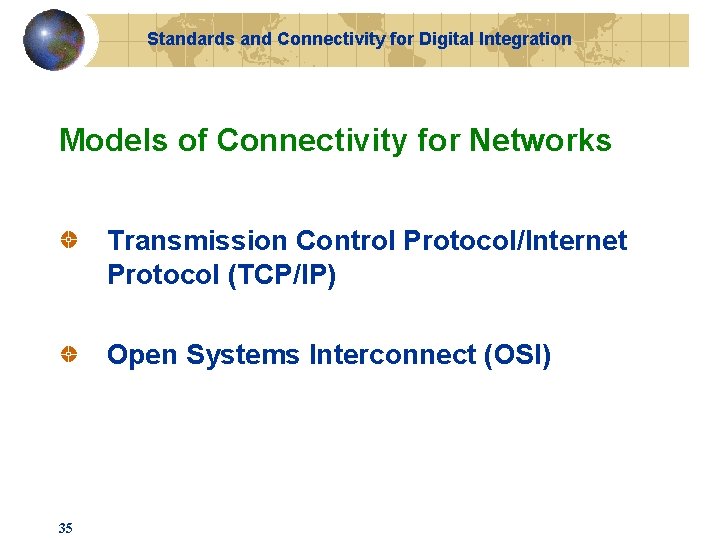 Standards and Connectivity for Digital Integration

Models of Connectivity for Networks

Transmission Control Protocol/Internet Protocol (TCP/IP)

Open Systems Interconnect (OSI)

35